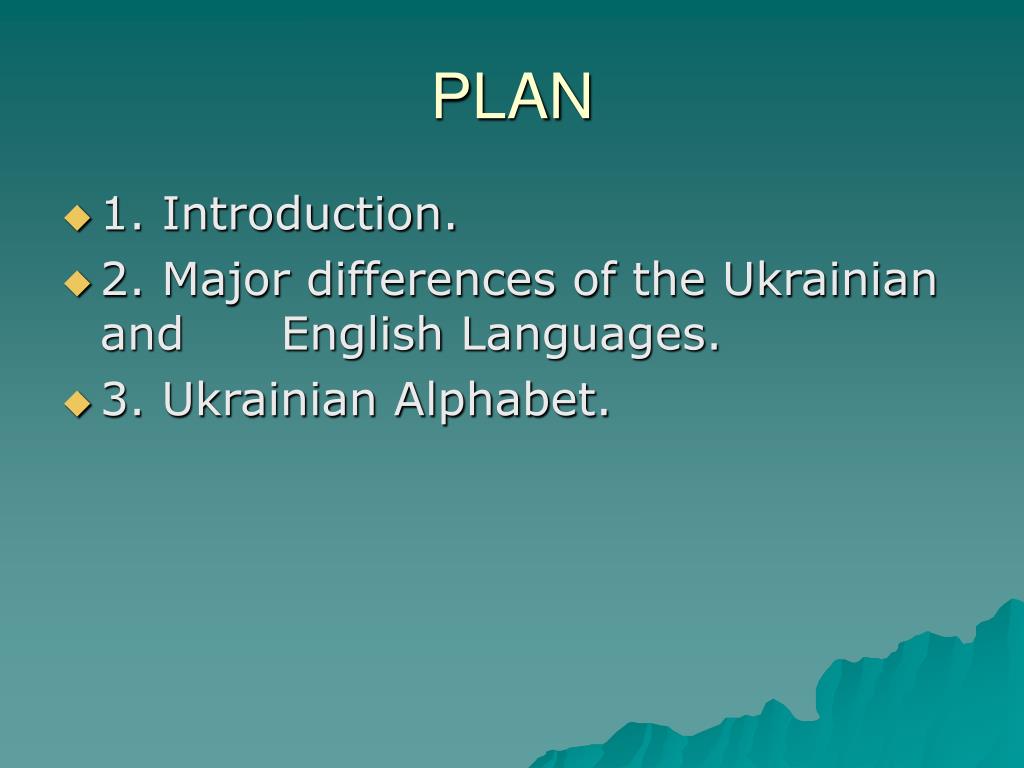 PLAN

1. Introduction.

2. Major differences of the Ukrainian and English Languages.

3. Ukrainian Alphabet.